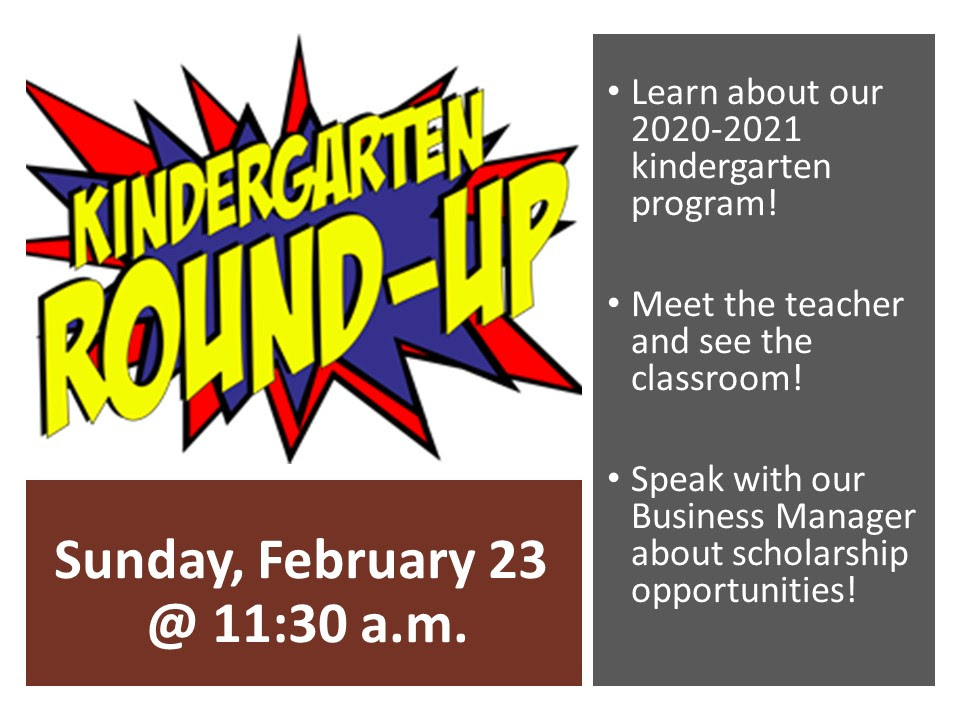 KINDERGARTEN ROUND-UP

Sunday, February 23 @ 11:30 a.m.

• Learn about our 2020-2021 kindergarten program!

• Meet the teacher and see the classroom!

• Speak with our Business Manager about scholarship opportunities!